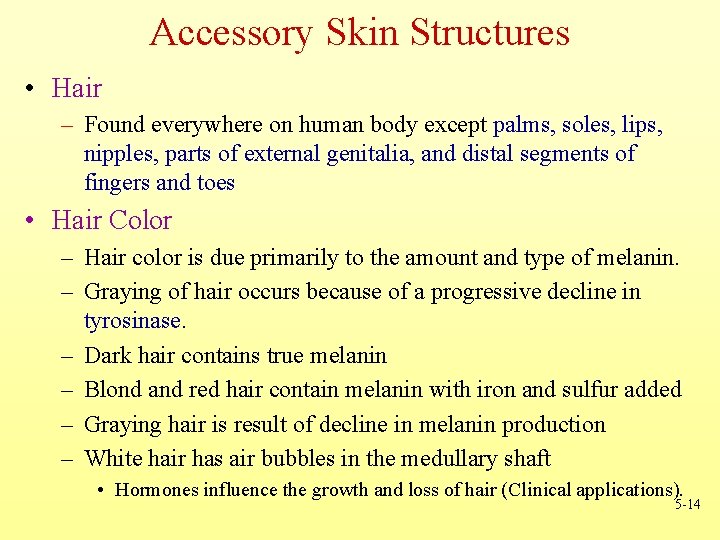 Accessory Skin Structures

• Hair

– Found everywhere on human body except palms, soles, lips, nipples, parts of external genitalia, and distal segments of fingers and toes

• Hair Color

– Hair color is due primarily to the amount and type of melanin.

– Graying of hair occurs because of a progressive decline in tyrosinase.

– Dark hair contains true melanin

– Blond and red hair contain melanin with iron and sulfur added

– Graying hair is result of decline in melanin production

– White hair has air bubbles in the medullary shaft

• Hormones influence the growth and loss of hair (Clinical applications).

5-14